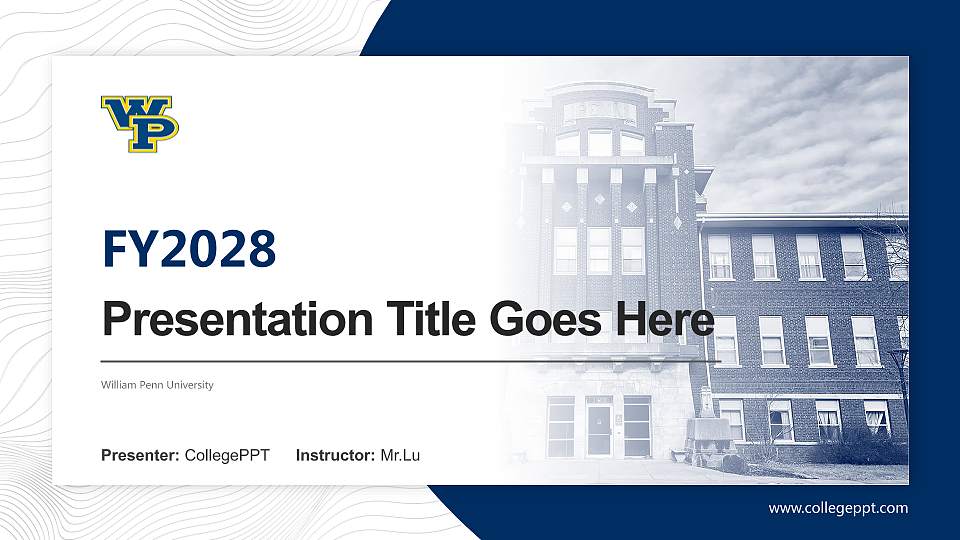 WP

FY2028

Presentation Title Goes Here

William Penn University

Presenter: CollegePPT Instructor: Mr.Lu

www.collegeppt.com